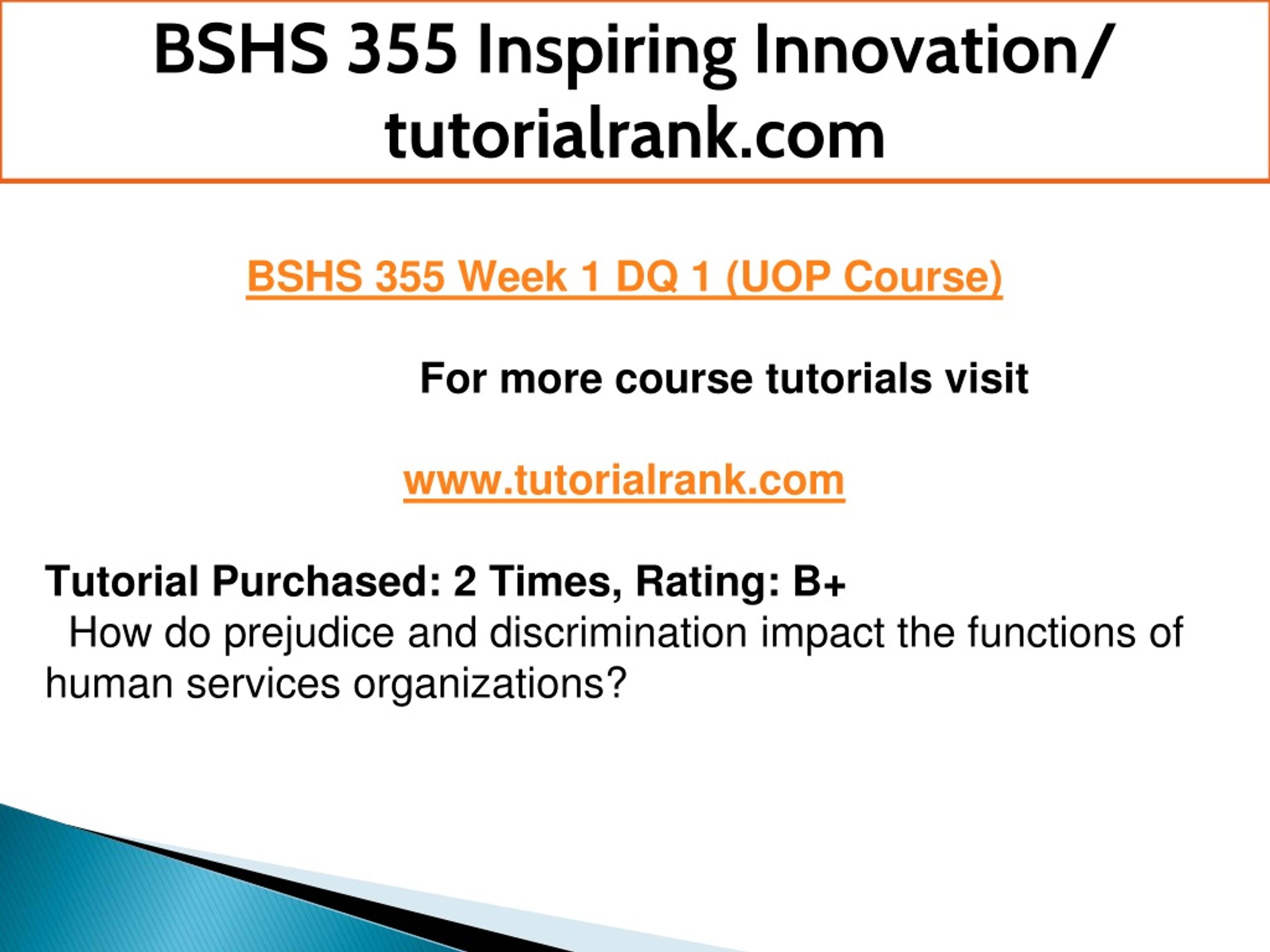 BSHS 355 Inspiring Innovation/ tutorialrank.com

BSHS 355 Week 1 DQ 1 (UOP Course)

For more course tutorials visit

www.tutorialrank.com

Tutorial Purchased: 2 Times, Rating: B+
How do prejudice and discrimination impact the functions of human services organizations?